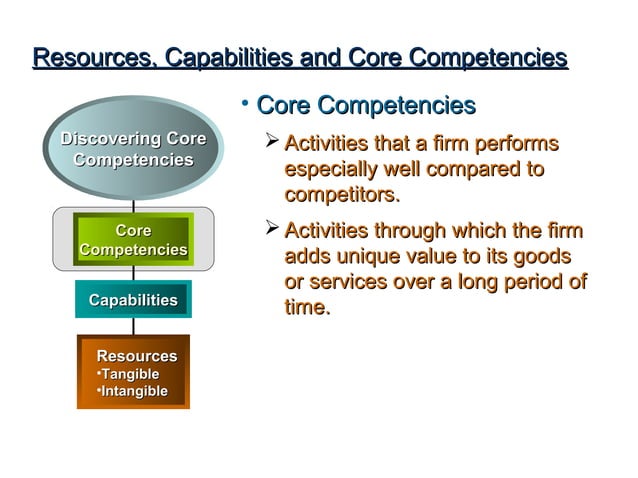 Resources, Capabilities and Core Competencies

Discovering Core Competencies

Core Competencies

Capabilities

Resources
•Tangible
•Intangible

• Core Competencies

➢ Activities that a firm performs especially well compared to competitors.

➢ Activities through which the firm adds unique value to its goods or services over a long period of time.